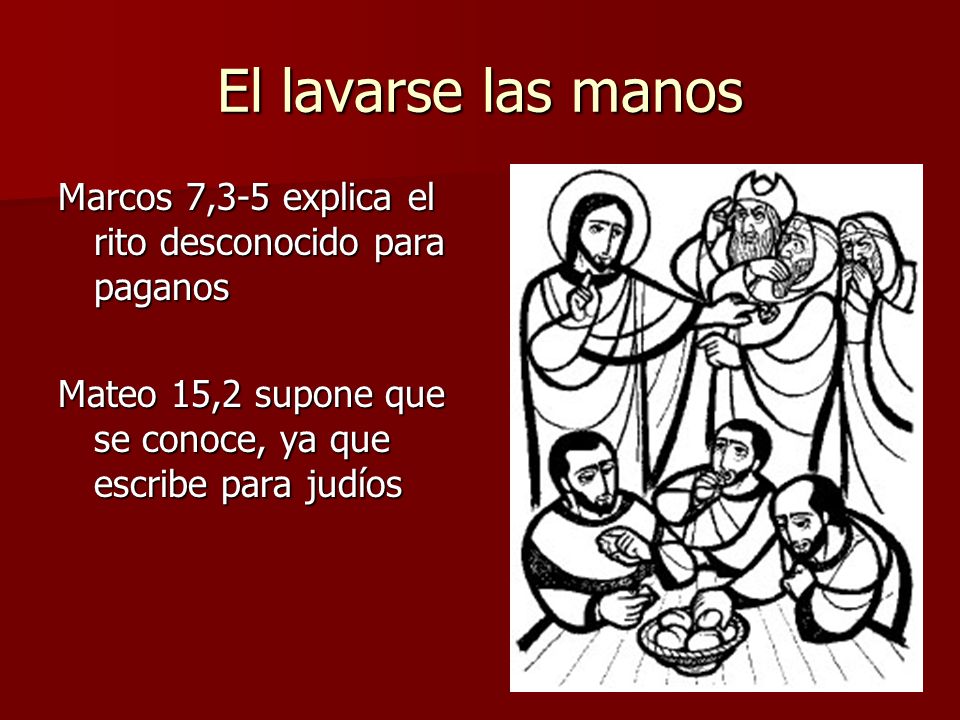 El lavarse las manos

Marcos 7,3-5 explica el rito desconocido para paganos

Mateo 15,2 supone que se conoce, ya que escribe para judíos